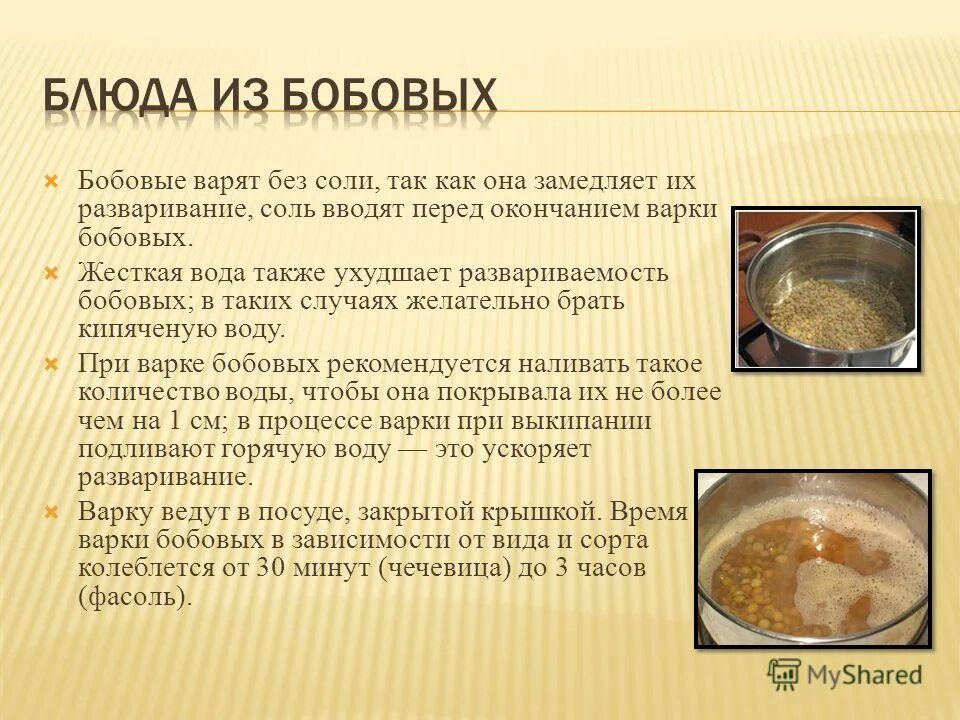 БЛЮДА ИЗ БОБОВЫХ

Бобовые варят без соли, так как она замедляет их разваривание, соль вводят перед окончанием варки бобовых.

Жесткая вода также ухудшает развариваемость бобовых; в таких случаях желательно брать кипяченую воду.

При варке бобовых рекомендуется наливать такое количество воды, чтобы она покрывала их не более чем на 1 см; в процессе варки при выкипании подливают горячую воду — это ускоряет разваривание.

Варку ведут в посуде, закрытой крышкой. Время варки бобовых в зависимости от вида и сорта колеблется от 30 минут (чечевица) до 3 часов (фасоль).

MyShared